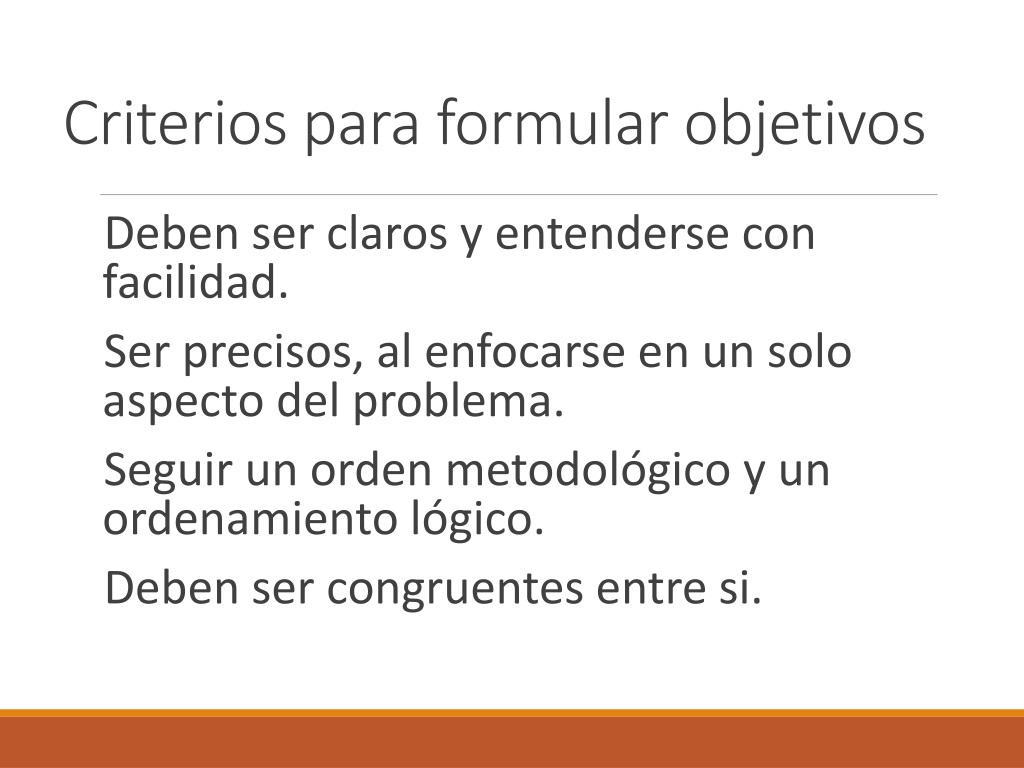 Criterios para formular objetivos

Deben ser claros y entenderse con facilidad.

Ser precisos, al enfocarse en un solo aspecto del problema.

Seguir un orden metodológico y un ordenamiento lógico.

Deben ser congruentes entre si.